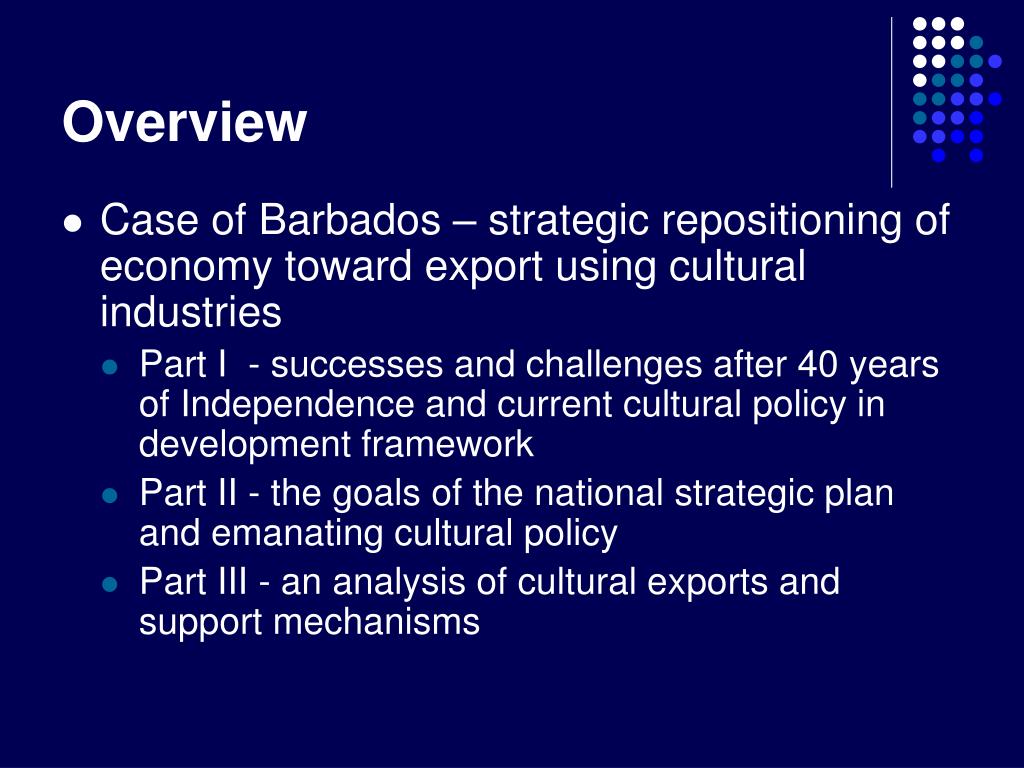 Overview

- Case of Barbados – strategic repositioning of economy toward export using cultural industries
  - Part I - successes and challenges after 40 years of Independence and current cultural policy in development framework
  - Part II - the goals of the national strategic plan and emanating cultural policy
  - Part III - an analysis of cultural exports and support mechanisms